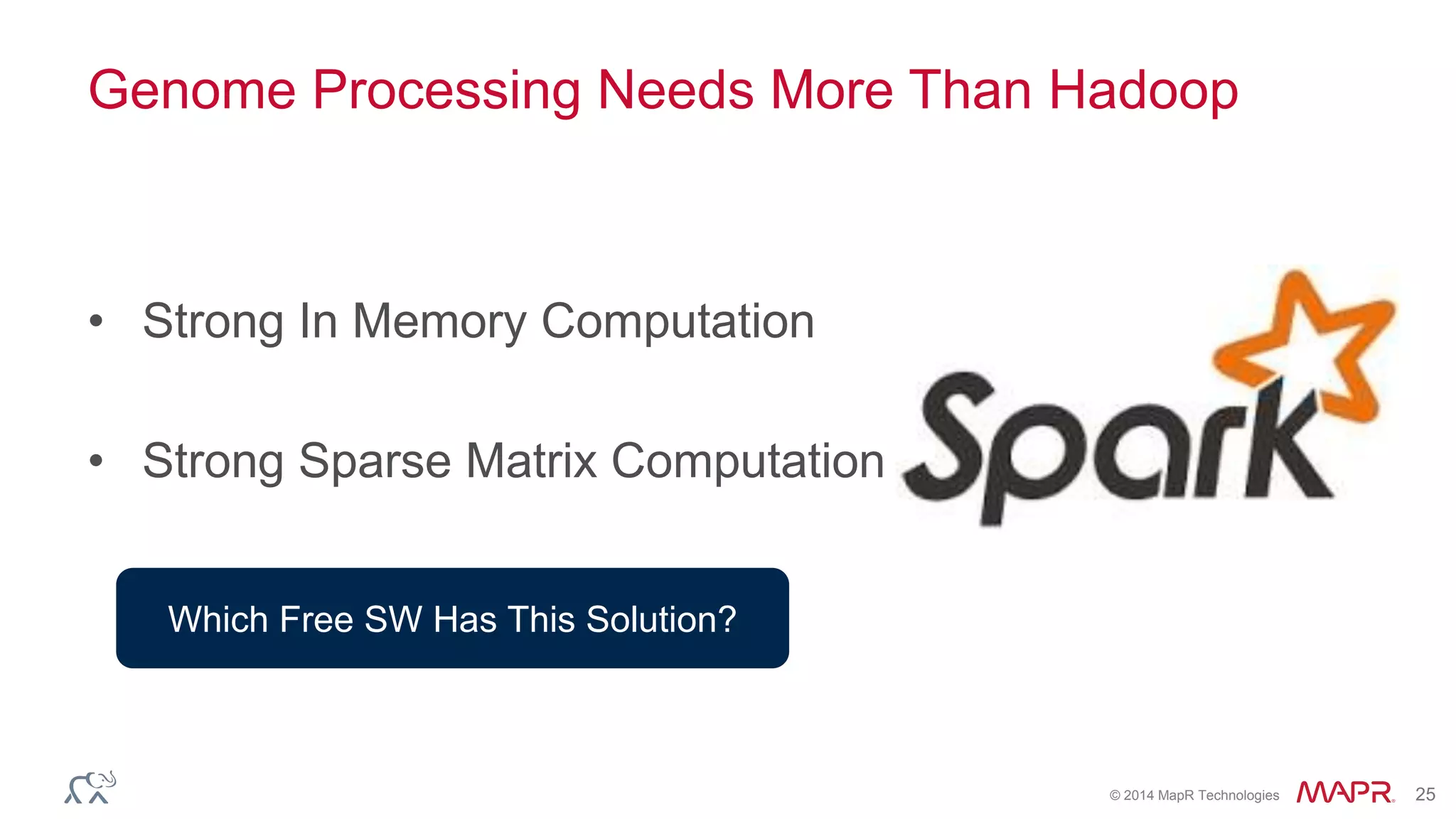 Genome Processing Needs More Than Hadoop

• Strong In Memory Computation

• Strong Sparse Matrix Computation

Spark

Which Free SW Has This Solution?

© 2014 MapR Technologies MAPR. 25